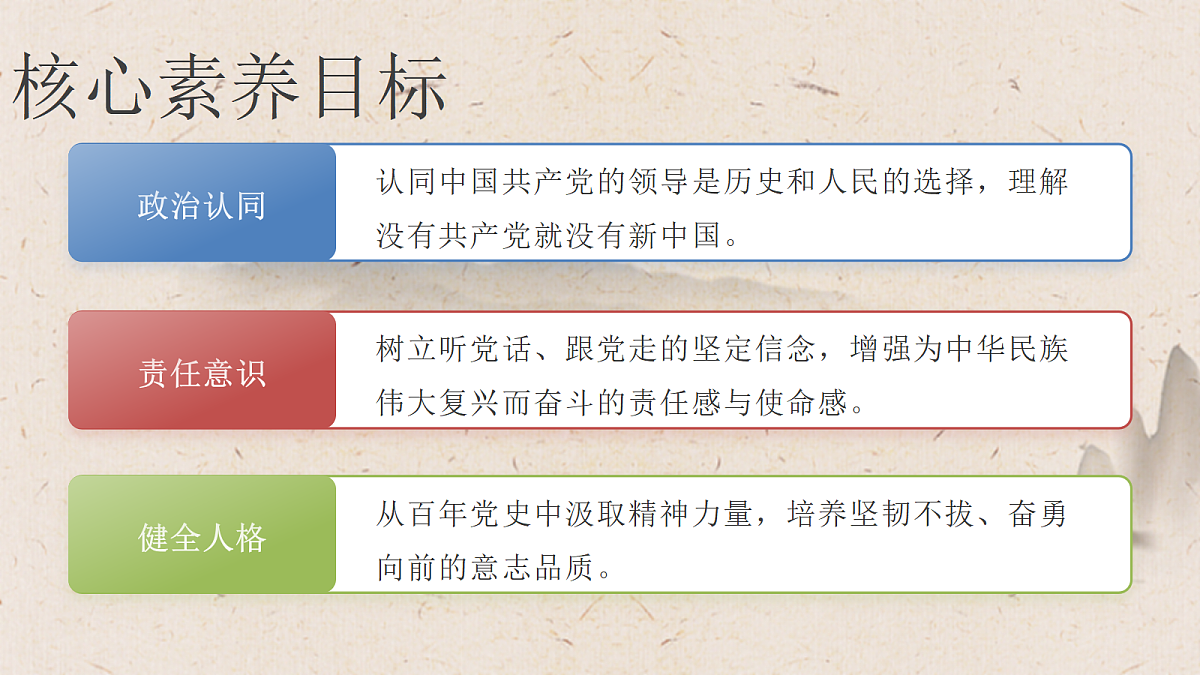 核心素养目标

政治认同

认同中国共产党的领导是历史和人民的选择，理解没有共产党就没有新中国。

责任意识

树立听党话、跟党走的坚定信念，增强为中华民族伟大复兴而奋斗的责任感与使命感。

健全人格

从百年党史中汲取精神力量，培养坚韧不拔、奋勇向前的意志品质。